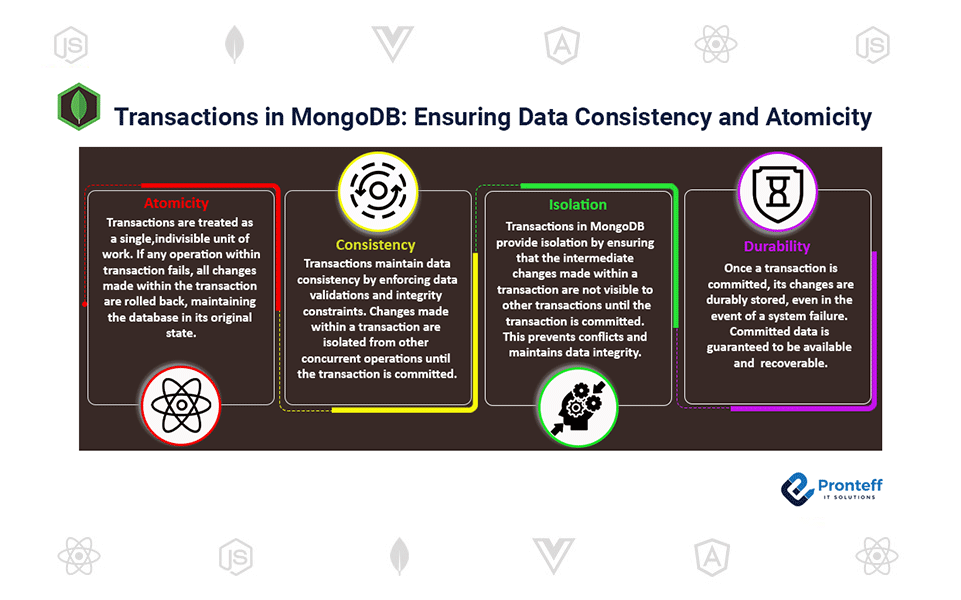 Transactions in MongoDB: Ensuring Data Consistency and Atomicity

Atomicity
Transactions are treated as a single,indivisible unit of work. If any operation within transaction fails, all changes made within the transaction are rolled back, maintaining the database in its original state.

Consistency
Transactions maintain data consistency by enforcing data validations and integrity constraints. Changes made within a transaction are isolated from other concurrent operations until the transaction is committed.

Isolation
Transactions in MongoDB provide isolation by ensuring that the intermediate changes made within a transaction are not visible to other transactions until the transaction is committed. This prevents conflicts and maintains data integrity.

Durability
Once a transaction is committed, its changes are durably stored, even in the event of a system failure. Committed data is guaranteed to be available and recoverable.

Pronteff
IT SOLUTIONS